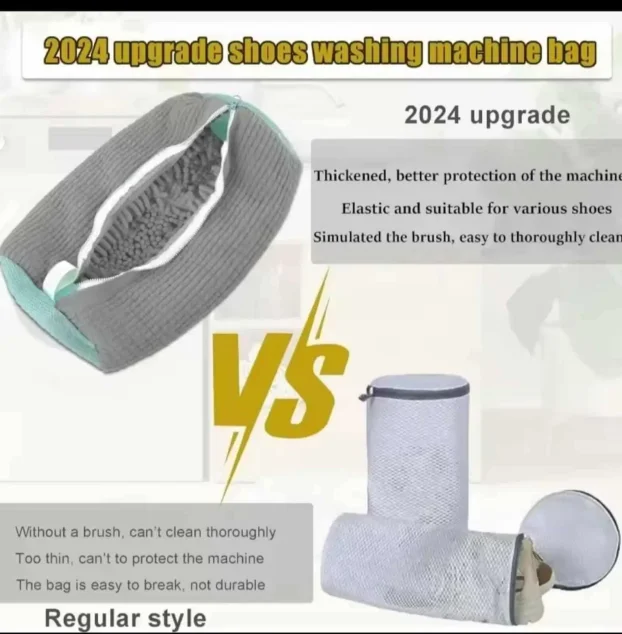 2024 upgrade shoes washing machine bag

2024 upgrade

Thickened, better protection of the machine

Elastic and suitable for various shoes

Simulated the brush, easy to thoroughly clean

VS

Without a brush, can't clean thoroughly

Too thin, can't to protect the machine

The bag is easy to break, not durable

Regular style